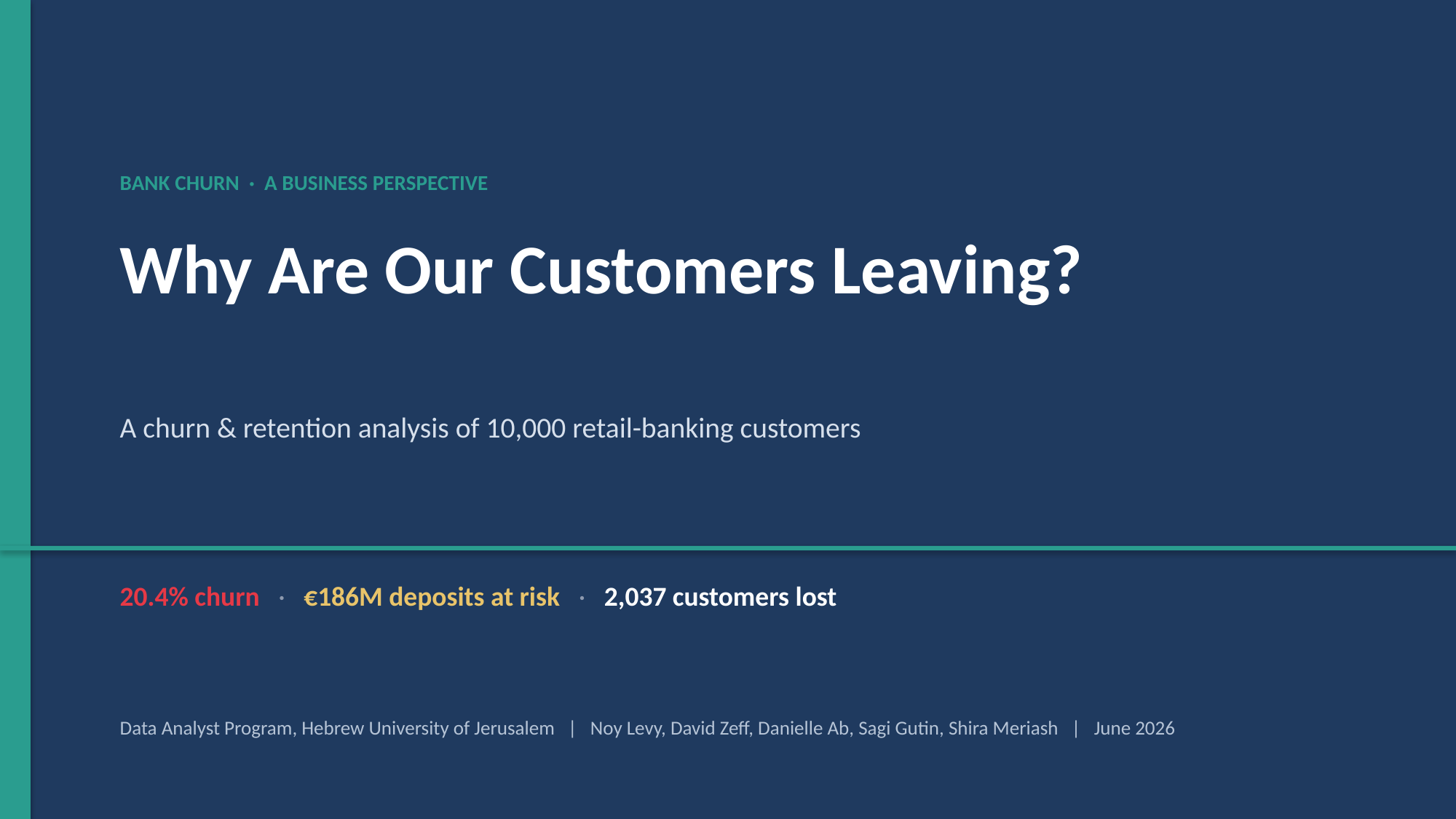 BANK CHURN · A BUSINESS PERSPECTIVE

Why Are Our Customers Leaving?

A churn & retention analysis of 10,000 retail-banking customers

20.4% churn · €186M deposits at risk · 2,037 customers lost

Data Analyst Program, Hebrew University of Jerusalem | Noy Levy, David Zeff, Danielle Ab, Sagi Gutin, Shira Meriash | June 2026